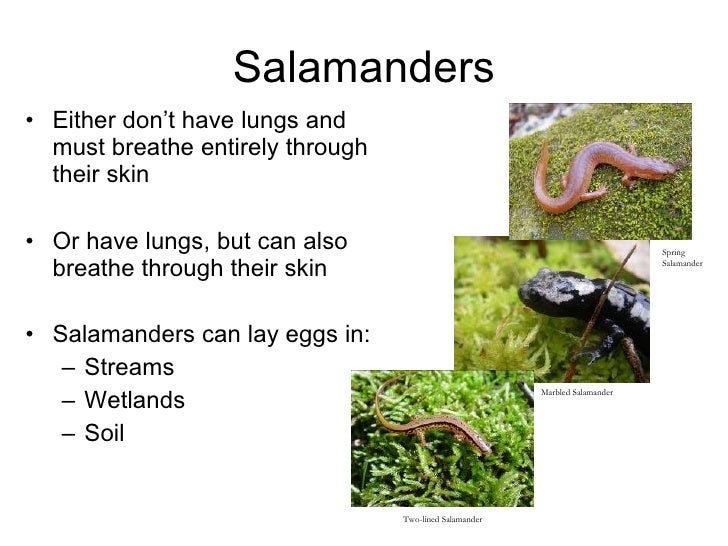 Salamanders

• Either don't have lungs and must breathe entirely through their skin

• Or have lungs, but can also breathe through their skin

• Salamanders can lay eggs in:
– Streams
– Wetlands
– Soil

Spring Salamander

Marbled Salamander

Two-lined Salamander